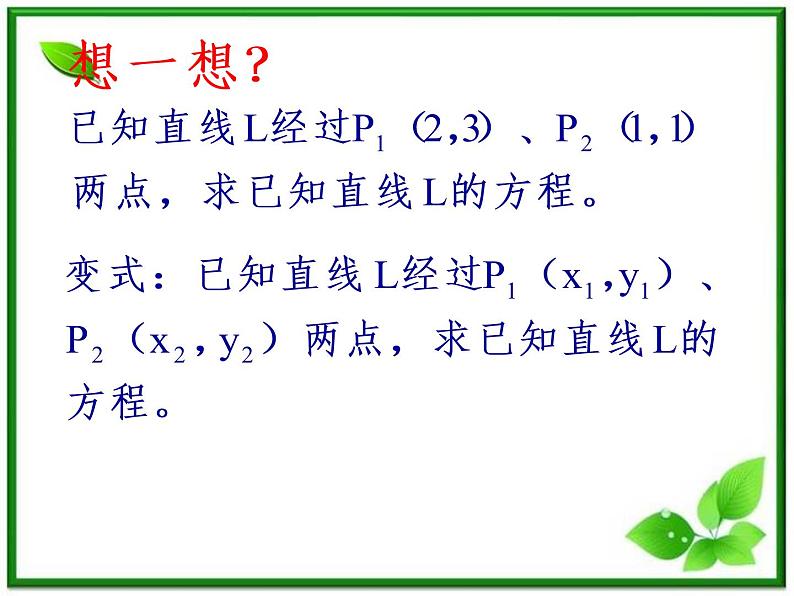 想一想?

已知直线L经过$P_1$（2,3）、$P_2$（1,1）两点，求已知直线L的方程。

变式：已知直线L经过$P_1$（$x_1$,$y_1$）、$P_2$（$x_2$,$y_2$）两点，求已知直线L的方程。